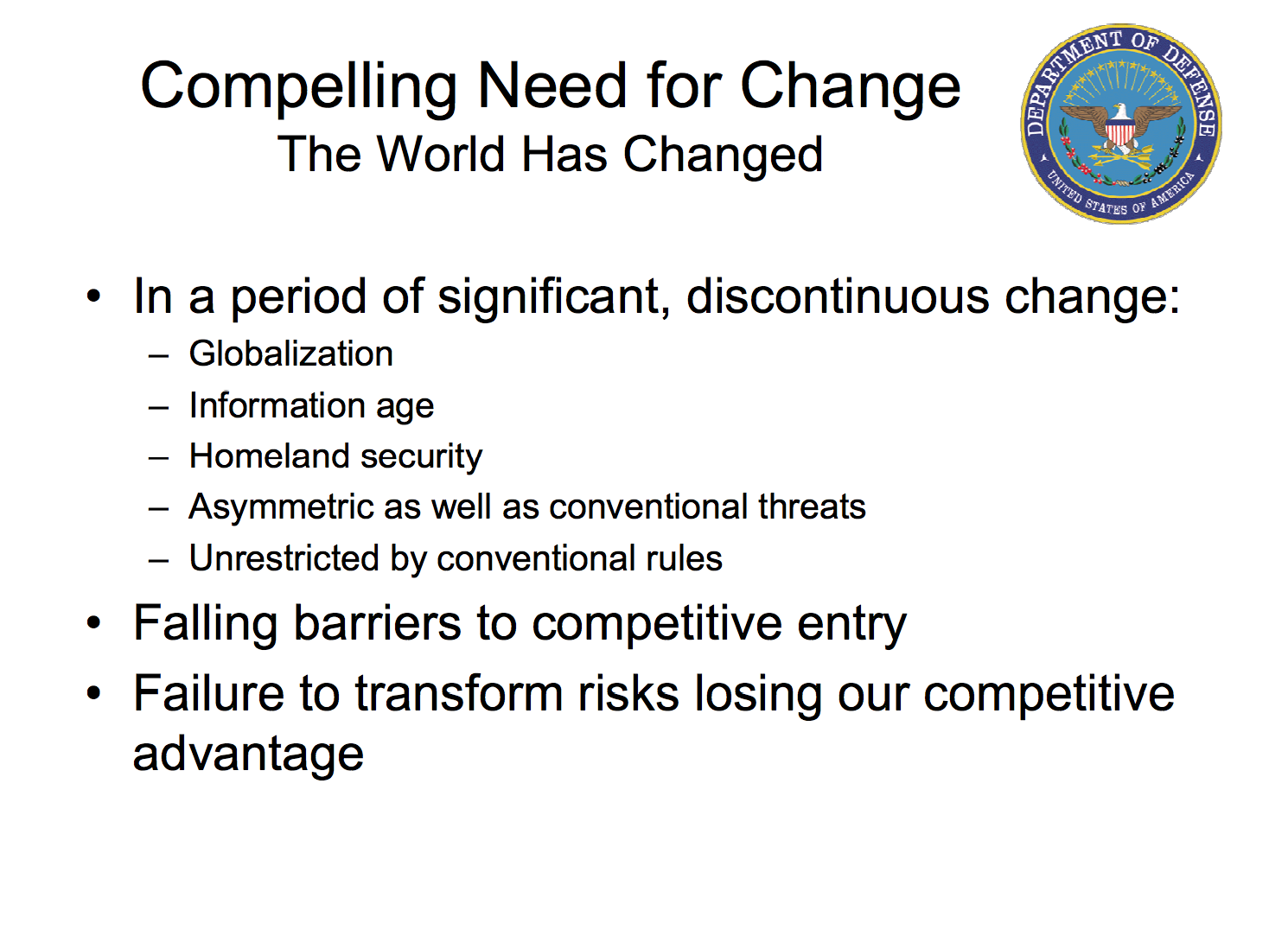 Compelling Need for Change
The World Has Changed

DEPARTMENT OF DEFENSE
UNITED STATES OF AMERICA

• In a period of significant, discontinuous change:
– Globalization
– Information age
– Homeland security
– Asymmetric as well as conventional threats
– Unrestricted by conventional rules
• Falling barriers to competitive entry
• Failure to transform risks losing our competitive advantage